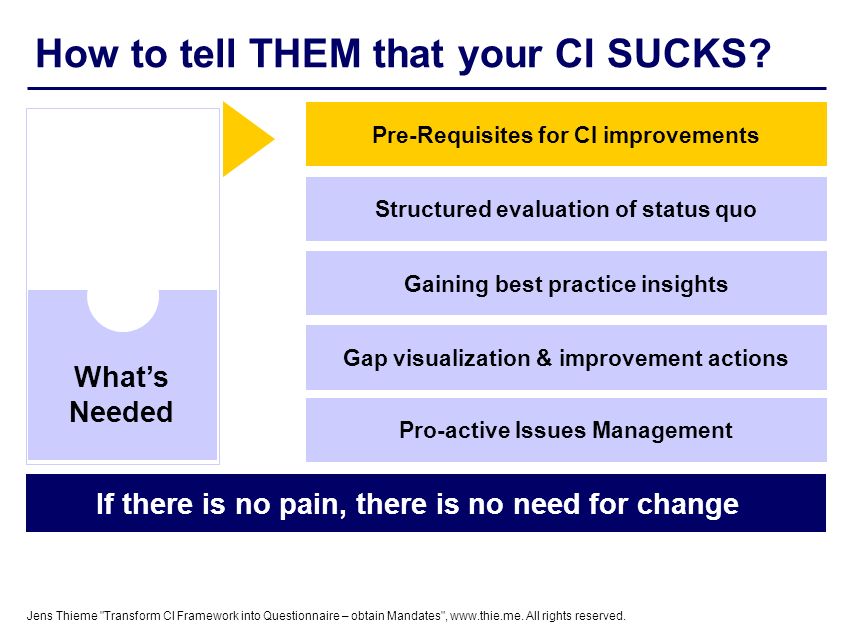 How to tell THEM that your CI SUCKS?

What's Needed

Pre-Requisites for CI improvements

Structured evaluation of status quo

Gaining best practice insights

Gap visualization & improvement actions

Pro-active Issues Management

If there is no pain, there is no need for change

Jens Thieme "Transform CI Framework into Questionnaire – obtain Mandates", www.thie.me. All rights reserved.